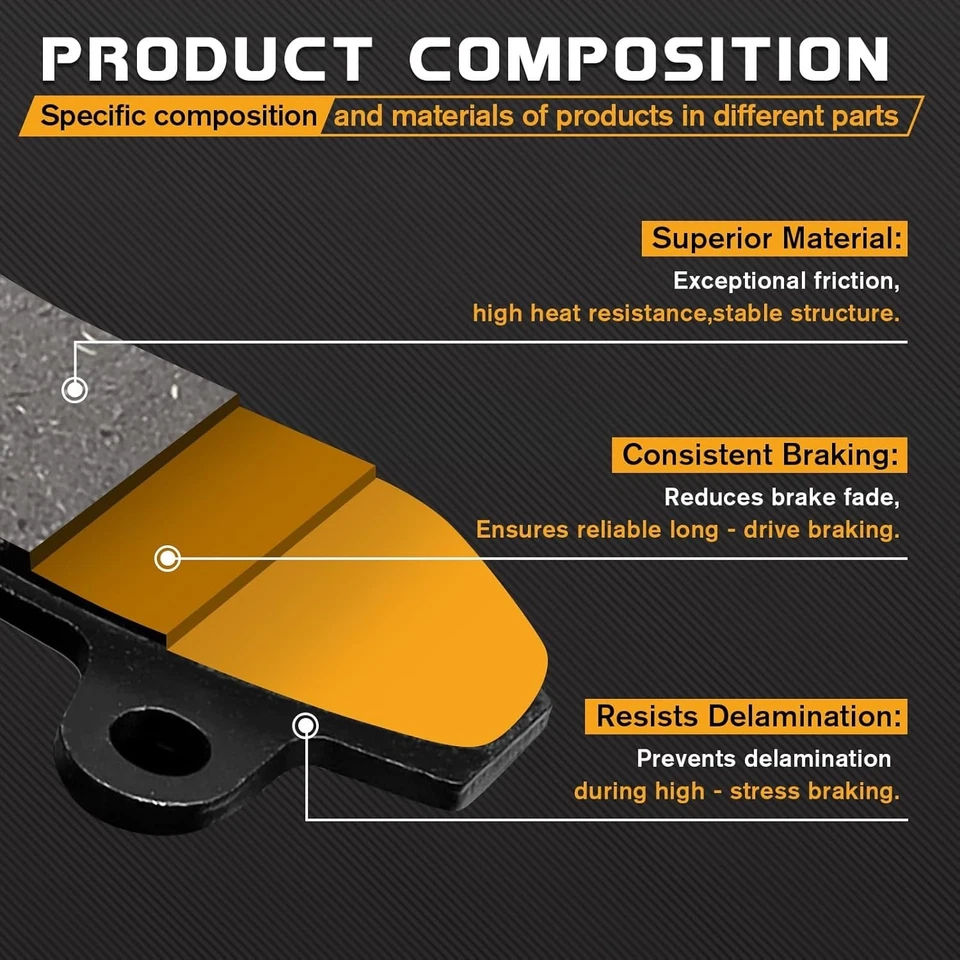 PRODUCT COMPOSITION

Specific composition and materials of products in different parts

Superior Material:
Exceptional friction,
high heat resistance,stable structure.

Consistent Braking:
Reduces brake fade,
Ensures reliable long - drive braking.

Resists Delamination:
Prevents delamination
during high - stress braking.